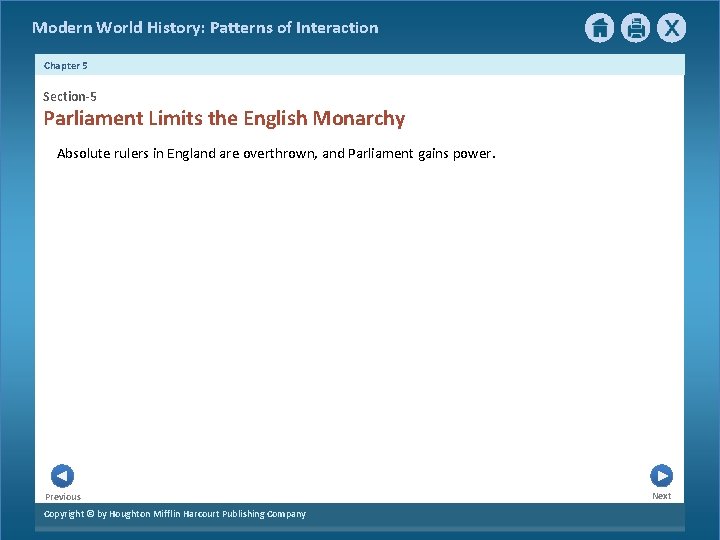 Modern World History: Patterns of Interaction

X

Chapter 5

Section-5

Parliament Limits the English Monarchy

Absolute rulers in England are overthrown, and Parliament gains power.

Previous

Next

Copyright © by Houghton Mifflin Harcourt Publishing Company